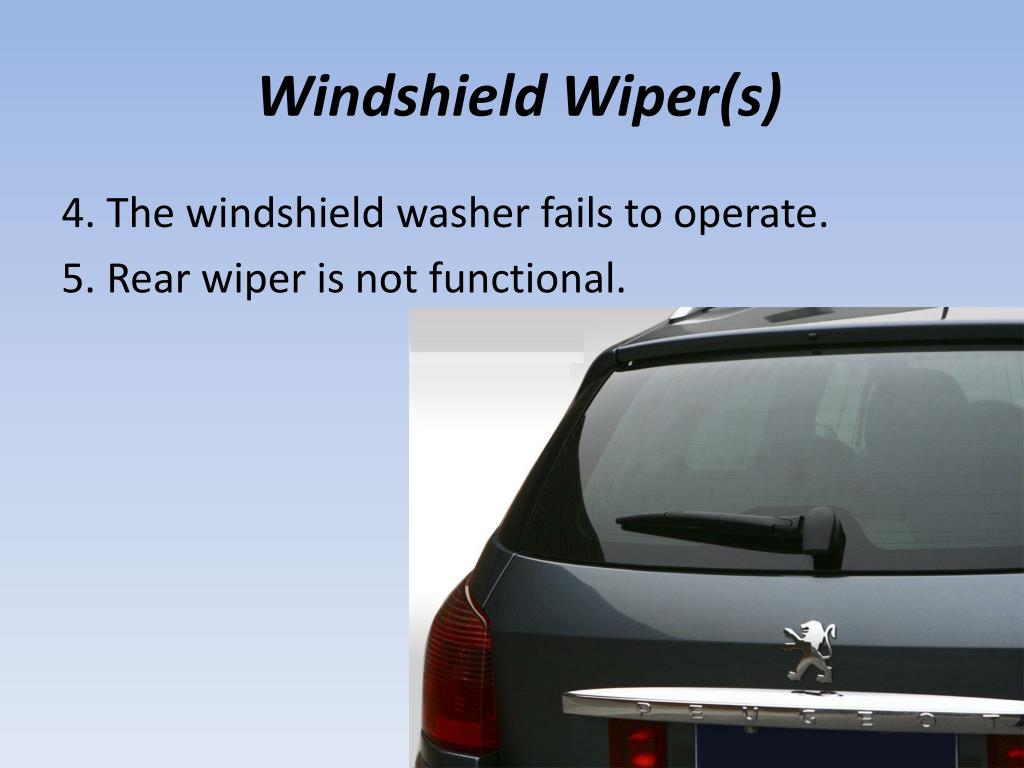 Windshield Wiper(s)

4. The windshield washer fails to operate.

5. Rear wiper is not functional.

PEUGEOT